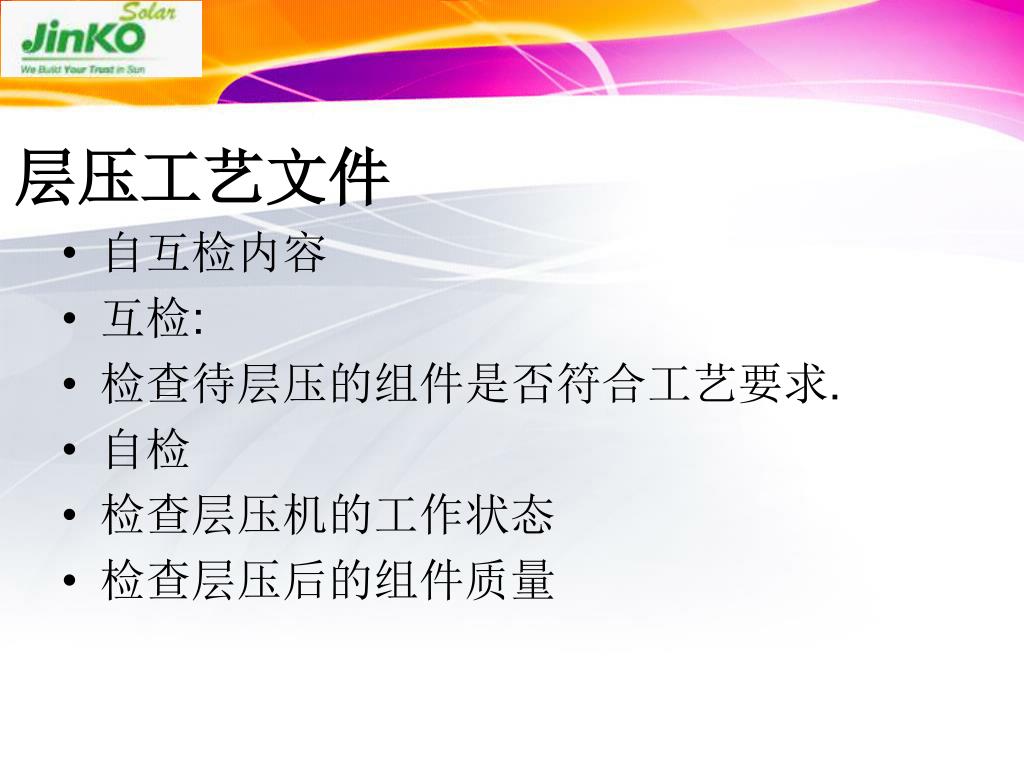 JinKO Solar
We Build Your Trust in Sun

层压工艺文件

• 自互检内容
• 互检:
• 检查待层压的组件是否符合工艺要求.
• 自检
• 检查层压机的工作状态
• 检查层压后的组件质量